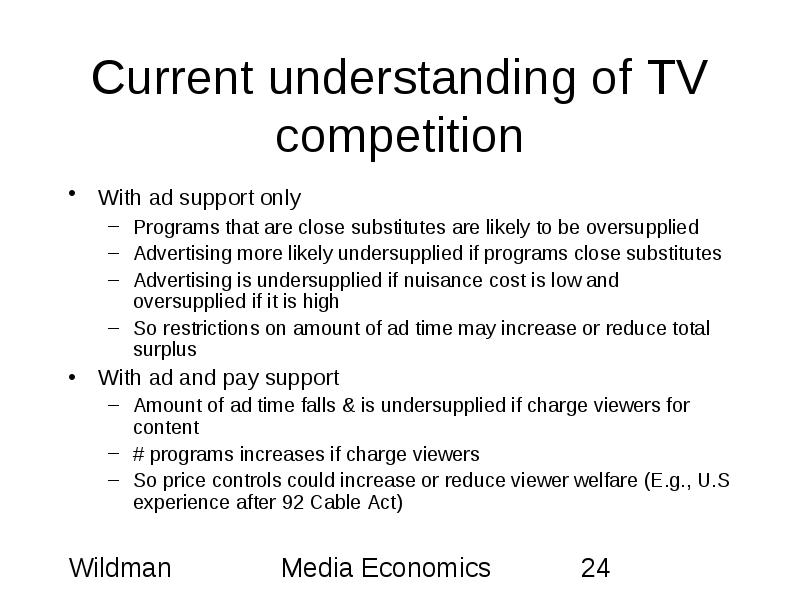 Current understanding of TV competition

• With ad support only
– Programs that are close substitutes are likely to be oversupplied
– Advertising more likely undersupplied if programs close substitutes
– Advertising is undersupplied if nuisance cost is low and oversupplied if it is high
– So restrictions on amount of ad time may increase or reduce total surplus
• With ad and pay support
– Amount of ad time falls & is undersupplied if charge viewers for content
– # programs increases if charge viewers
– So price controls could increase or reduce viewer welfare (E.g., U.S experience after 92 Cable Act)

Wildman Media Economics 24